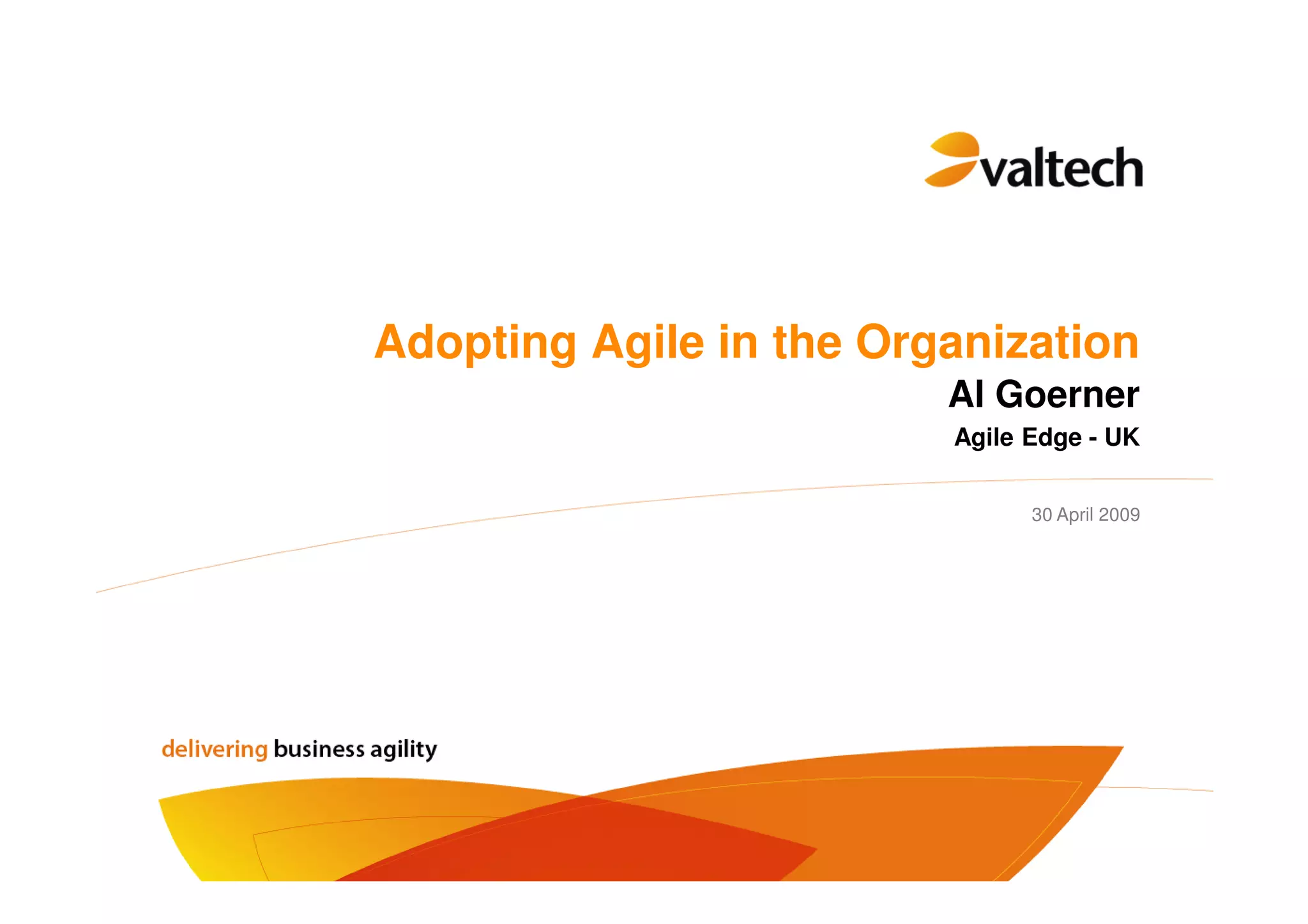 valtech

Adopting Agile in the Organization
Al Goerner
Agile Edge - UK

30 April 2009

delivering business agility